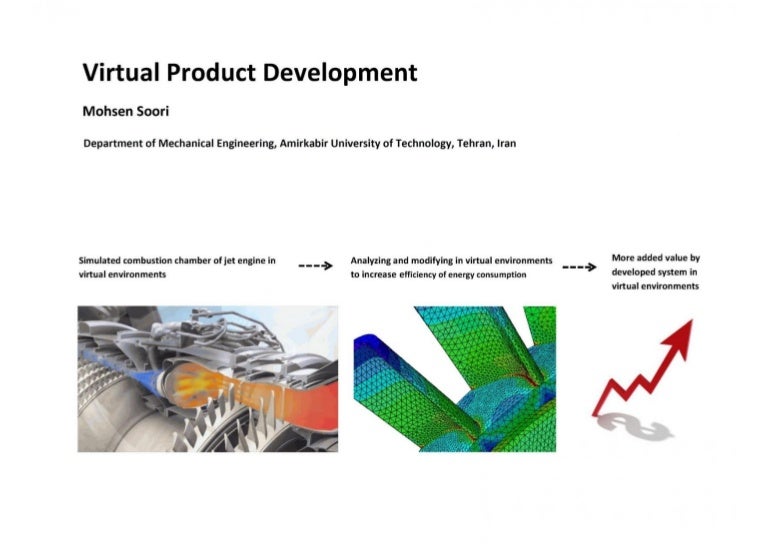 Virtual Product Development

Mohsen Soori

Department of Mechanical Engineering, Amirkabir University of Technology, Tehran, Iran

Simulated combustion chamber of jet engine in virtual environments

Analyzing and modifying in virtual environments to increase efficiency of energy consumption

More added value by developed system in virtual environments